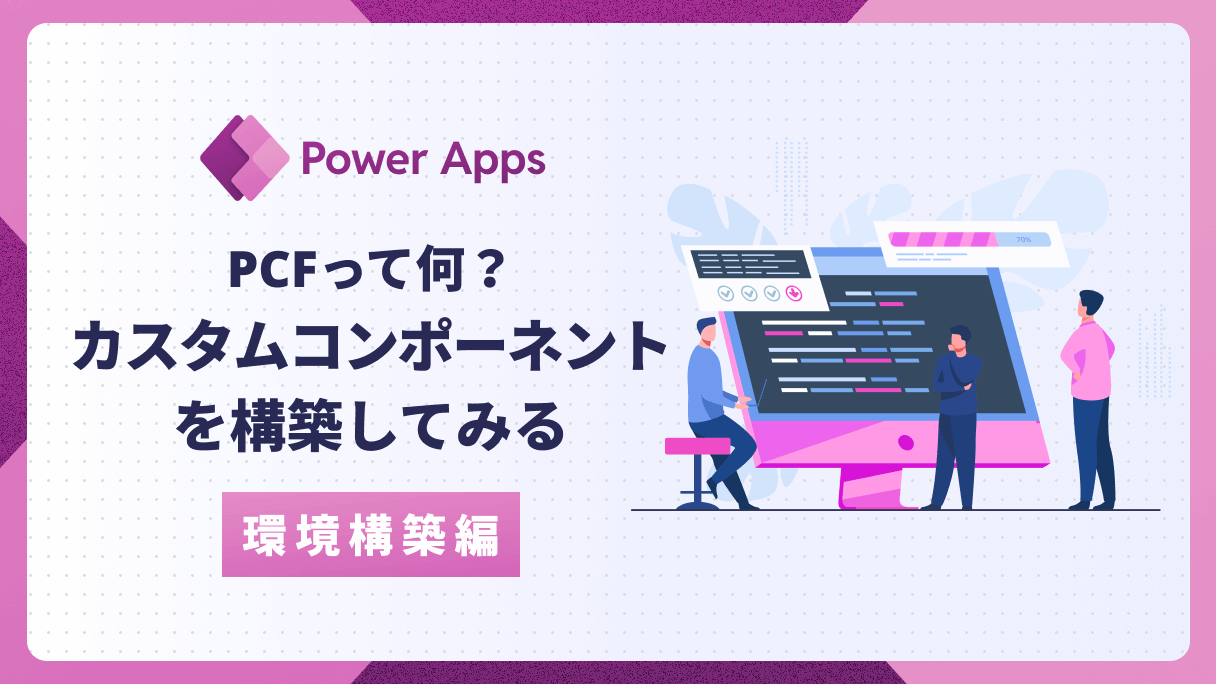 Power Apps

PCFって何？
カスタムコンポーネント
を構築してみる

環境構築編

70%